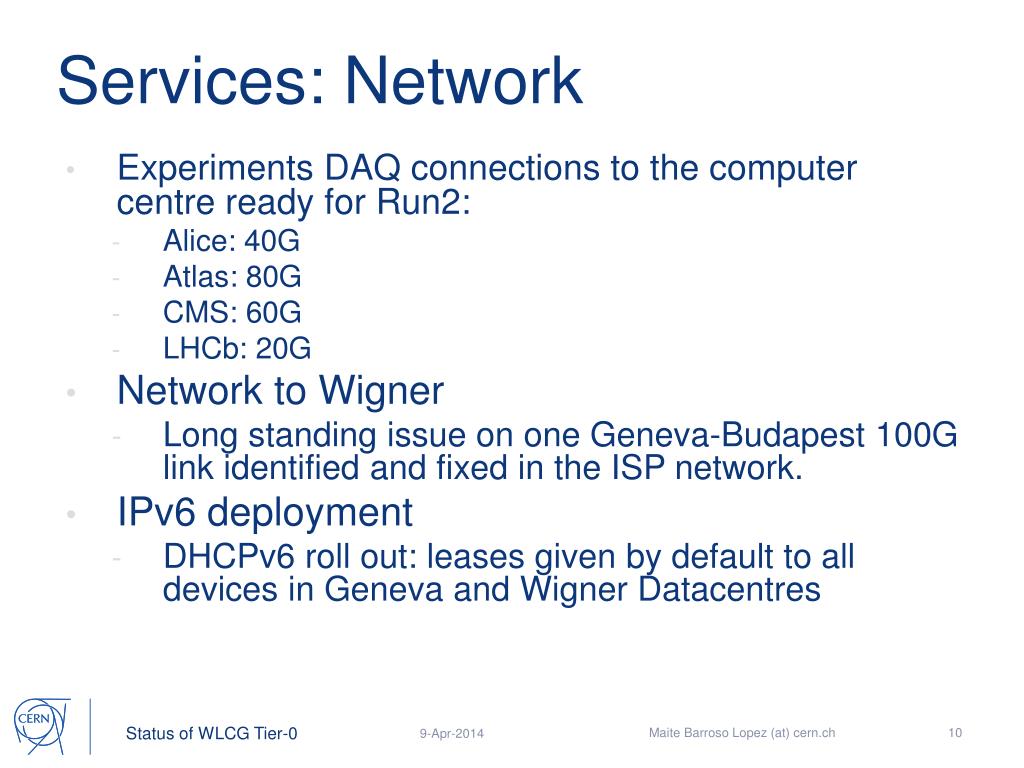 Services: Network

• Experiments DAQ connections to the computer centre ready for Run2:
- Alice: 40G
- Atlas: 80G
- CMS: 60G
- LHCb: 20G
• Network to Wigner
- Long standing issue on one Geneva-Budapest 100G link identified and fixed in the ISP network.
• IPv6 deployment
- DHCPv6 roll out: leases given by default to all devices in Geneva and Wigner Datacentres

CERN

Status of WLCG Tier-0

9-Apr-2014

Maite Barroso Lopez (at) cern.ch

10